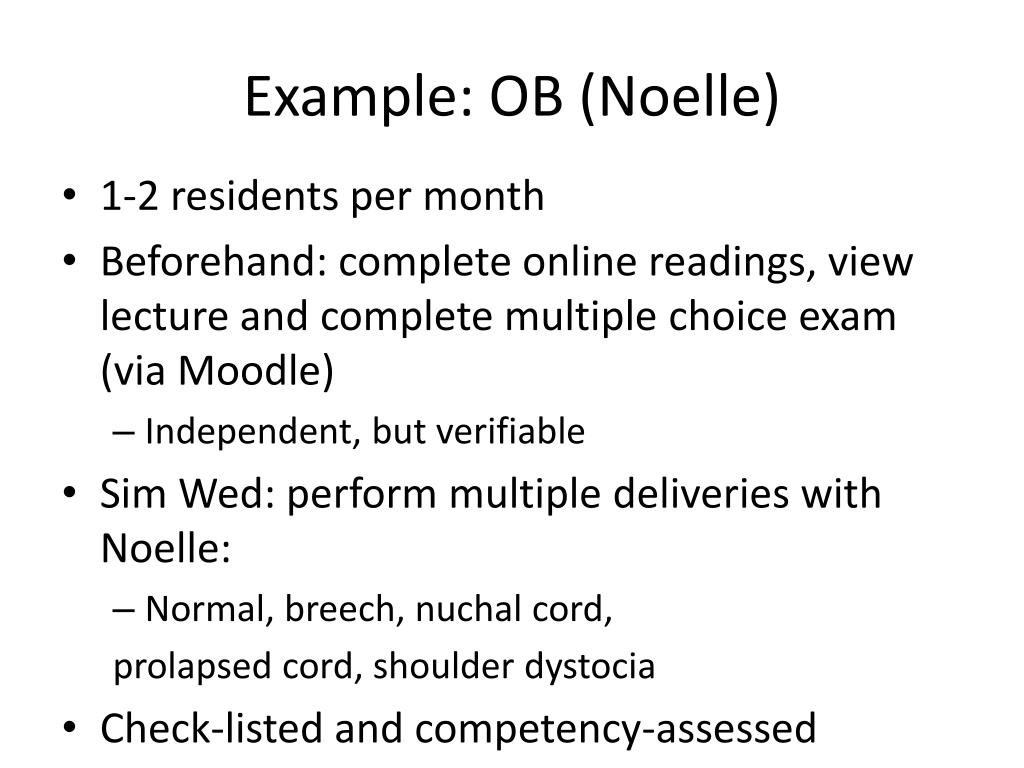 Example: OB (Noelle)

• 1-2 residents per month
• Beforehand: complete online readings, view lecture and complete multiple choice exam (via Moodle)
  – Independent, but verifiable
• Sim Wed: perform multiple deliveries with Noelle:
  – Normal, breech, nuchal cord,
  prolapsed cord, shoulder dystocia
• Check-listed and competency-assessed